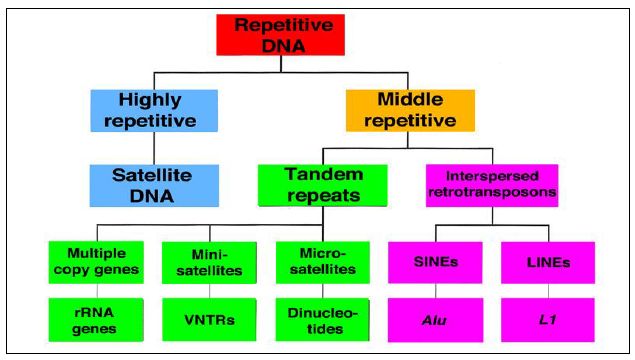 Repetitive DNA

Highly repetitive

Middle repetitive

Satellite DNA

Tandem repeats

Interspersed retrotransposons

Multiple copy genes

Mini-satellites

Micro-satellites

SINEs

LINEs

rRNA genes

VNTRs

Dinucleo-tides

Alu

L1